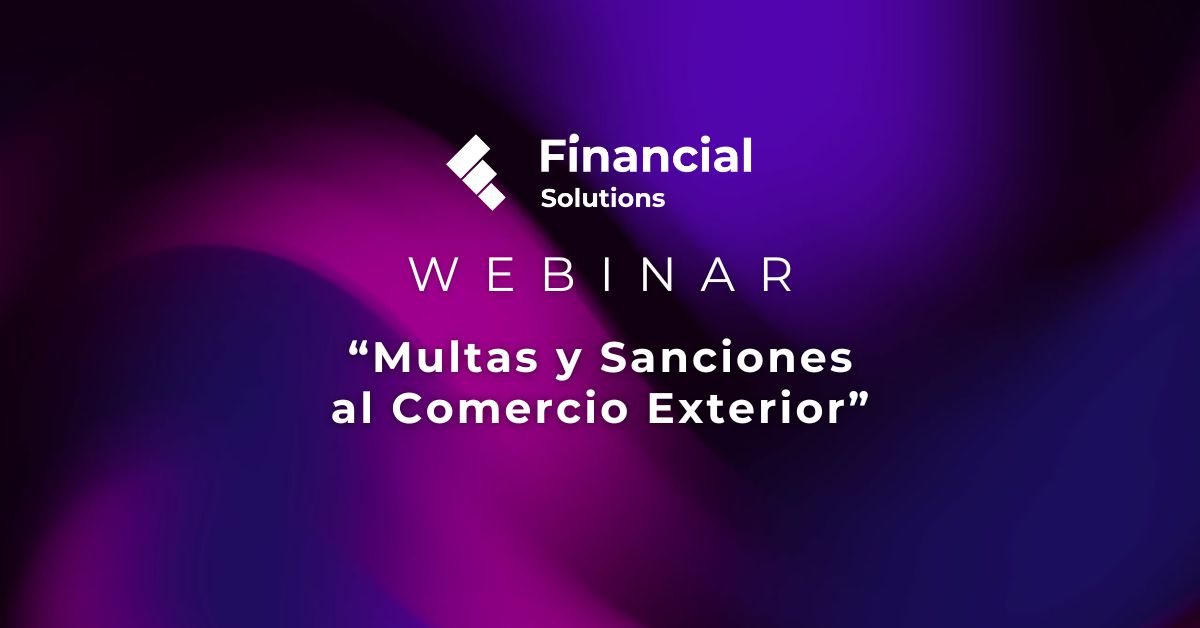 Financial
Solutions

WEBINAR

“Multas y Sanciones al Comercio Exterior”